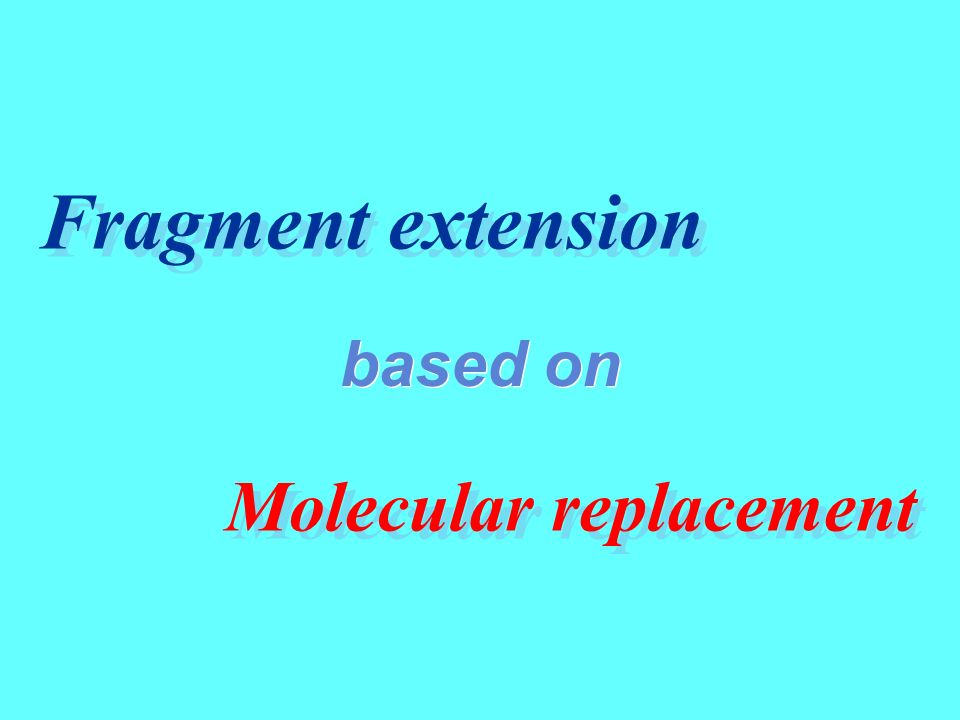 Fragment extension

based on

Molecular replacement